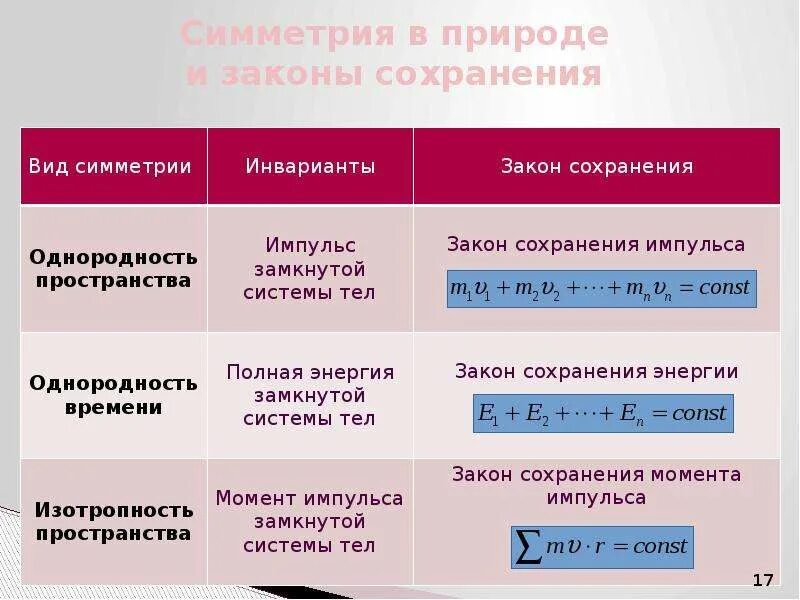 Симметрия в природе и законы сохранения

| Вид симметрии | Инварианты | Закон сохранения |
|---|---|---|
| Однородность пространства | Импульс замкнутой системы тел | Закон сохранения импульса $m_1\upsilon_1 + m_2\upsilon_2 + \cdots + m_n\upsilon_n = const$ |
| Однородность времени | Полная энергия замкнутой системы тел | Закон сохранения энергии $E_1 + E_2 + \cdots + E_n = const$ |
| Изотропность пространства | Момент импульса замкнутой системы тел | Закон сохранения момента импульса $\sum m\upsilon \cdot r = const$ |

17